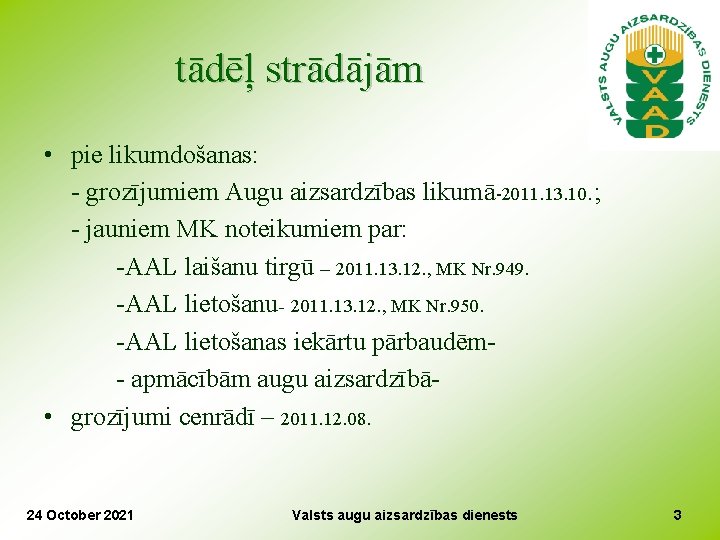 tādēļ strādājām

VALSTS AUGU AIZSARDZĪBAS DIENESTS
VAAD

• pie likumdošanas:
- grozījumiem Augu aizsardzības likumā-2011.13.10.;
- jauniem MK noteikumiem par:
-AAL laišanu tirgū – 2011.13.12., MK Nr.949.
-AAL lietošanu- 2011.13.12., MK Nr.950.
-AAL lietošanas iekārtu pārbaudēm-
- apmācībām augu aizsardzībā-
• grozījumi cenrādī – 2011.12.08.

24 October 2021 Valsts augu aizsardzības dienests 3